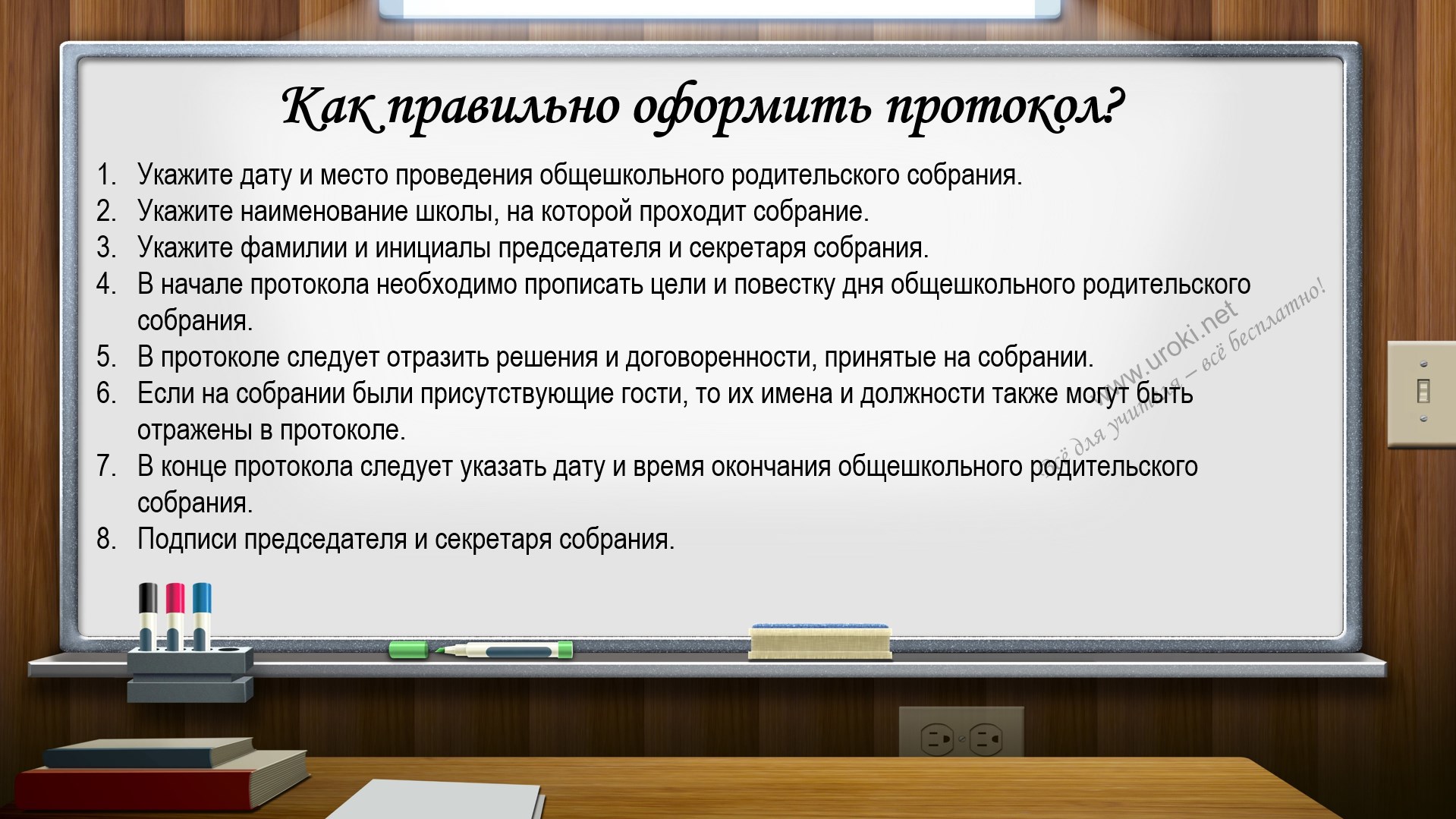 Как правильно оформить протокол?

1. Укажите дату и место проведения общешкольного родительского собрания.
2. Укажите наименование школы, на которой проходит собрание.
3. Укажите фамилии и инициалы председателя и секретаря собрания.
4. В начале протокола необходимо прописать цели и повестку дня общешкольного родительского собрания.
5. В протоколе следует отразить решения и договоренности, принятые на собрании.
6. Если на собрании были присутствующие гости, то их имена и должности также могут быть отражены в протоколе.
7. В конце протокола следует указать дату и время окончания общешкольного родительского собрания.
8. Подписи председателя и секретаря собрания.

www.uroki.net
всё для учителя – всё бесплатно!